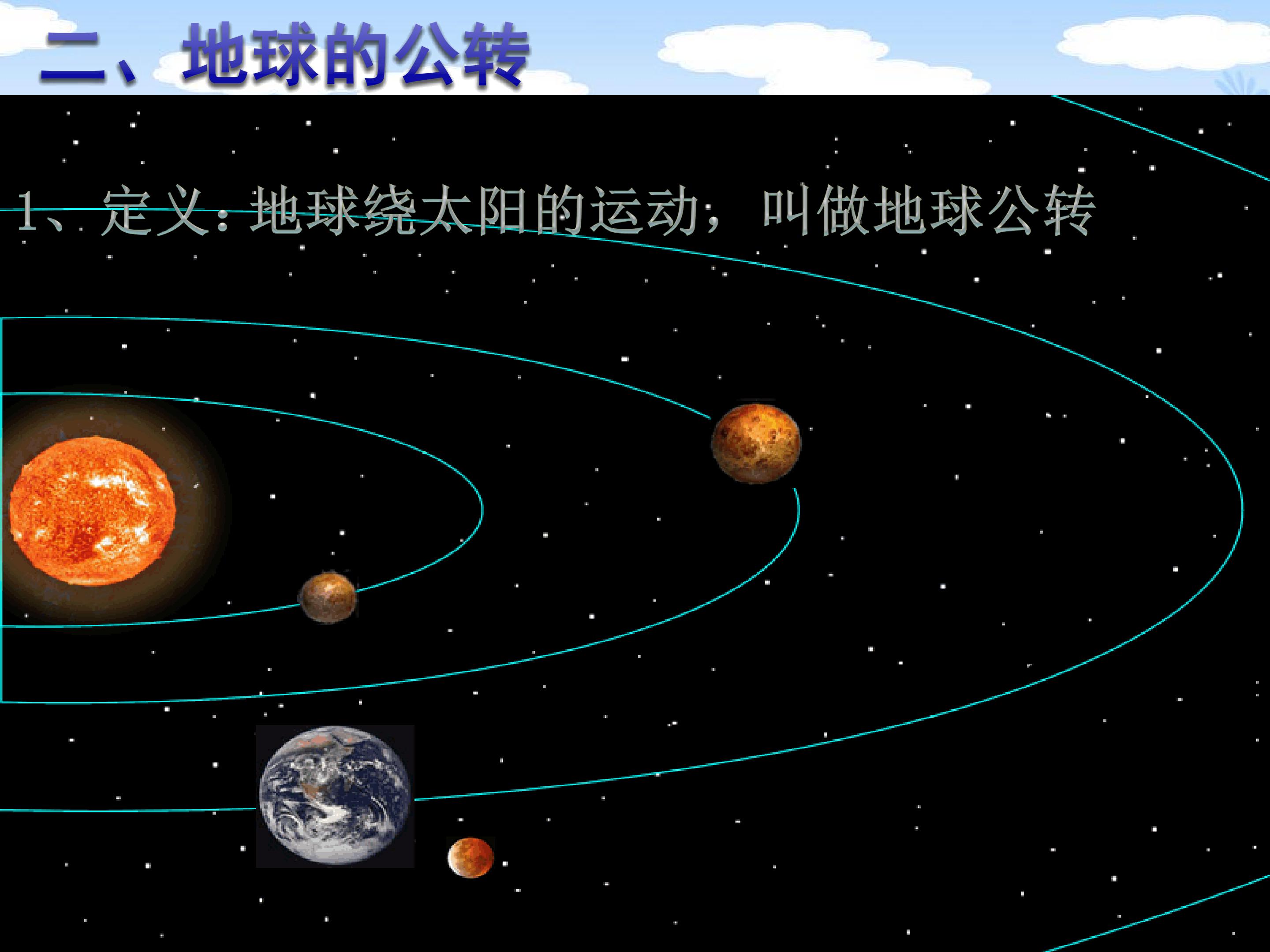 二、地球的公转

1、定义：地球绕太阳的运动，叫做地球公转